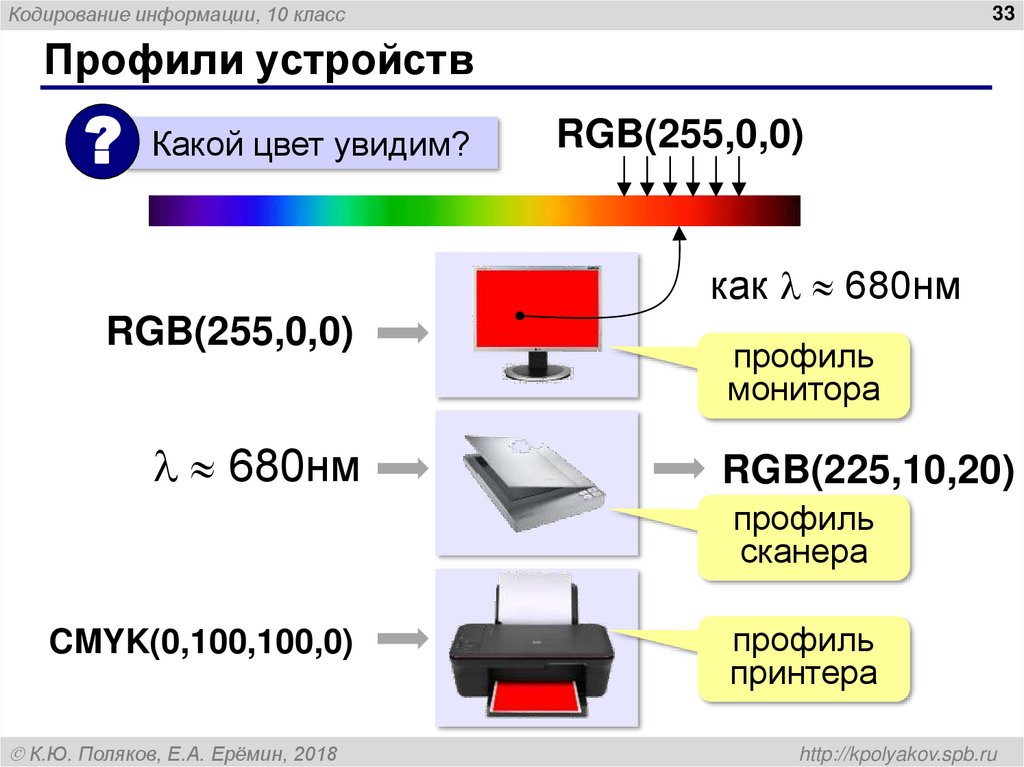 Кодирование информации, 10 класс

33

Профили устройств

?

Какой цвет увидим?

RGB(255,0,0)

как $\lambda \approx 680$нм

RGB(255,0,0)

профиль монитора

$\lambda \approx 680$нм

RGB(225,10,20)

профиль сканера

CMYK(0,100,100,0)

профиль принтера

© К.Ю. Поляков, Е.А. Ерёмин, 2018

http://kpolyakov.spb.ru